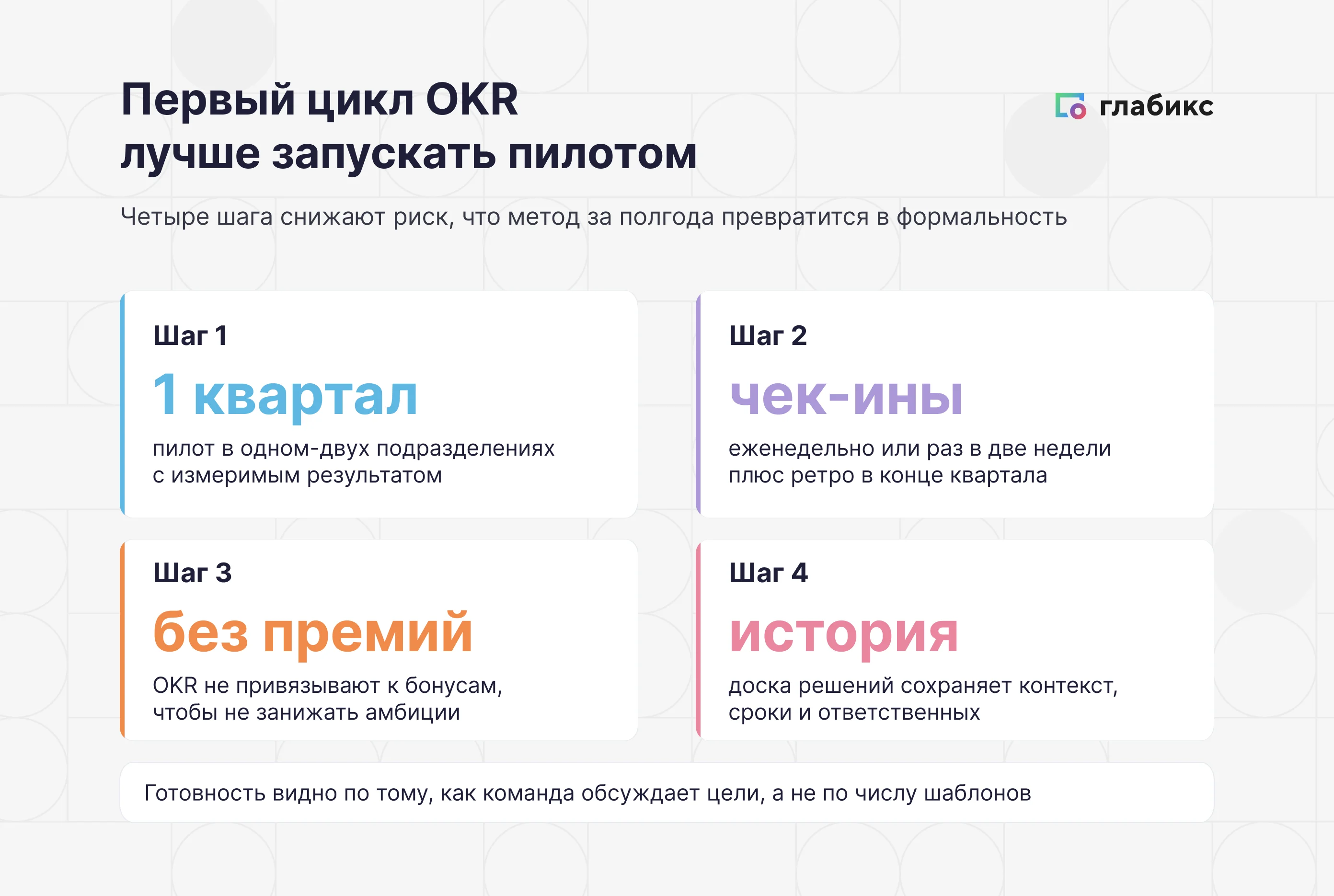 Первый цикл OKR лучше запускать пилотом

глабикс

Четыре шага снижают риск, что метод за полгода превратится в формальность

Шаг 1

1 квартал

пилот в одном-двух подразделениях с измеримым результатом

Шаг 2

чек-ины

еженедельно или раз в две недели плюс ретро в конце квартала

Шаг 3

без премий

OKR не привязывают к бонусам, чтобы не занижать амбиции

Шаг 4

история

доска решений сохраняет контекст, сроки и ответственных

Готовность видно по тому, как команда обсуждает цели, а не по числу шаблонов